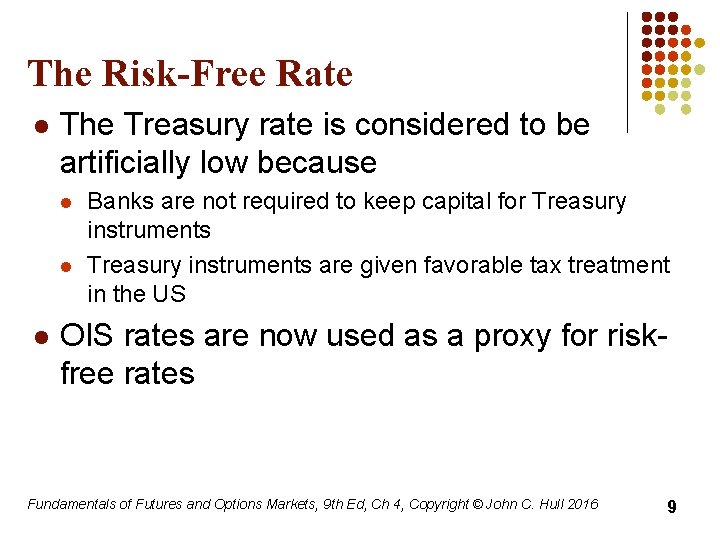 The Risk-Free Rate

- The Treasury rate is considered to be artificially low because
  - Banks are not required to keep capital for Treasury instruments
  - Treasury instruments are given favorable tax treatment in the US
- OIS rates are now used as a proxy for risk-free rates

Fundamentals of Futures and Options Markets, 9th Ed, Ch 4, Copyright © John C. Hull 2016

9